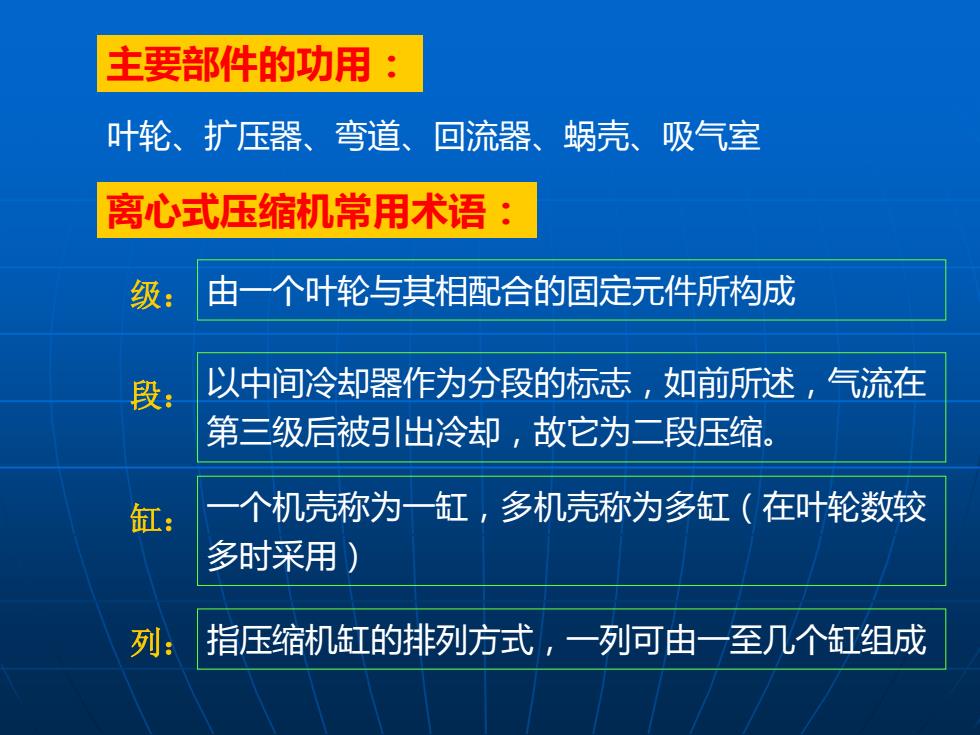 主要部件的功用：

叶轮、扩压器、弯道、回流器、蜗壳、吸气室

离心式压缩机常用术语：

级：由一个叶轮与其相配合的固定元件所构成

段：以中间冷却器作为分段的标志，如前所述，气流在第三级后被引出冷却，故它为二段压缩。

缸：一个机壳称为一缸，多机壳称为多缸（在叶轮数较多时采用）

列：指压缩机缸的排列方式，一列可由一至几个缸组成